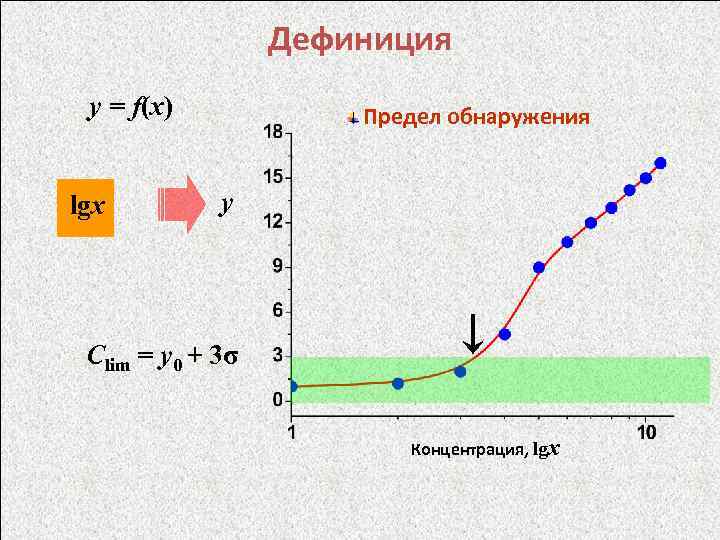 Дефиниция

$y = f(x)$

$\lg x$

$y$

$C_{\lim} = y_0 + 3\sigma$

Предел обнаружения

18
15
12
9
6
3
0

1
10

Концентрация, $\lg x$